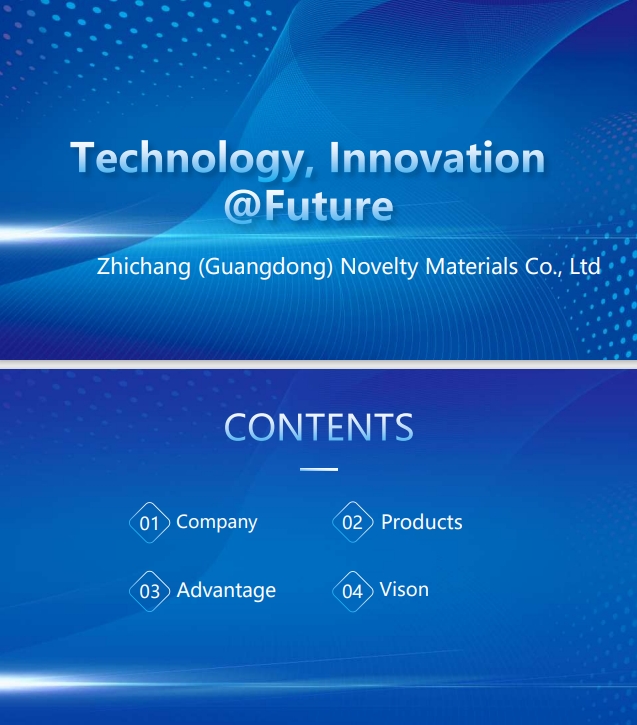 Technology, Innovation
@Future

Zhichang (Guangdong) Novelty Materials Co., Ltd

CONTENTS

01 Company

02 Products

03 Advantage

04 Vison